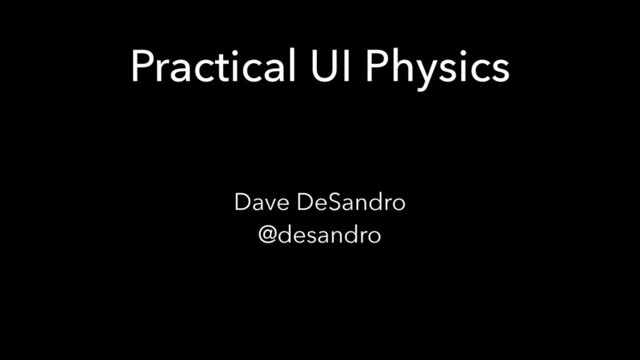 Practical UI Physics

Dave DeSandro
@desandro